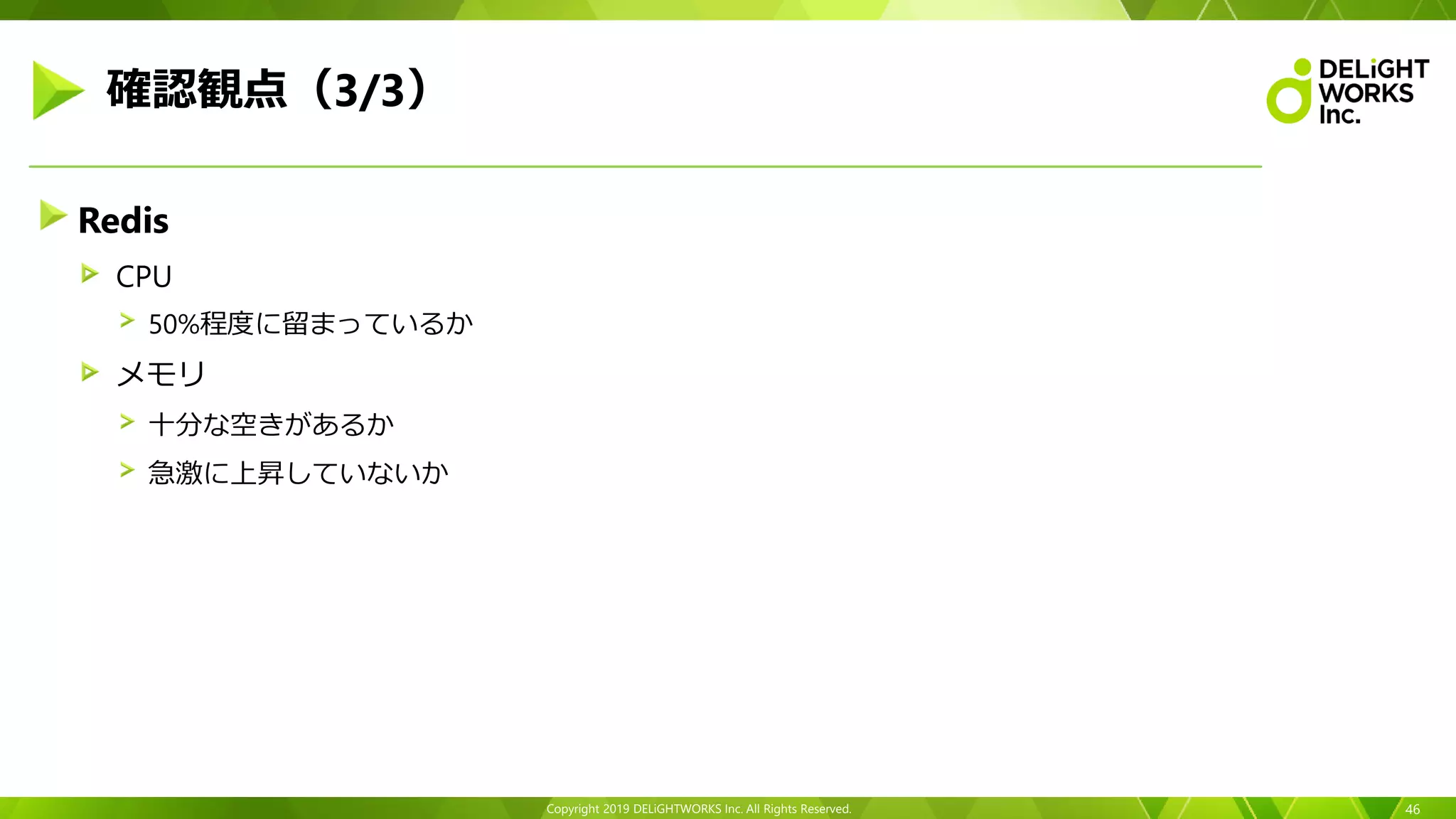 確認観点（3/3）

DELiGHT WORKS Inc.

Redis

CPU

50%程度に留まっているか

メモリ

十分な空きがあるか

急激に上昇していないか

Copyright 2019 DELiGHTWORKS Inc. All Rights Reserved.

46